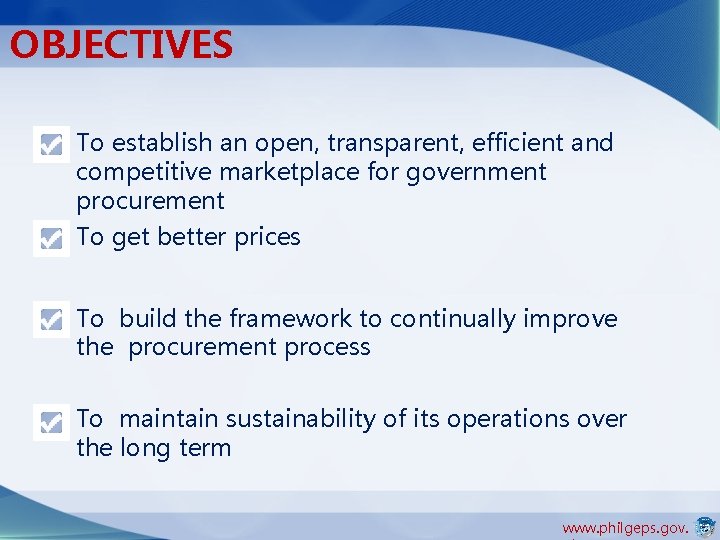 OBJECTIVES

To establish an open, transparent, efficient and competitive marketplace for government procurement

To get better prices

To build the framework to continually improve the procurement process

To maintain sustainability of its operations over the long term

www.philgeps.gov.